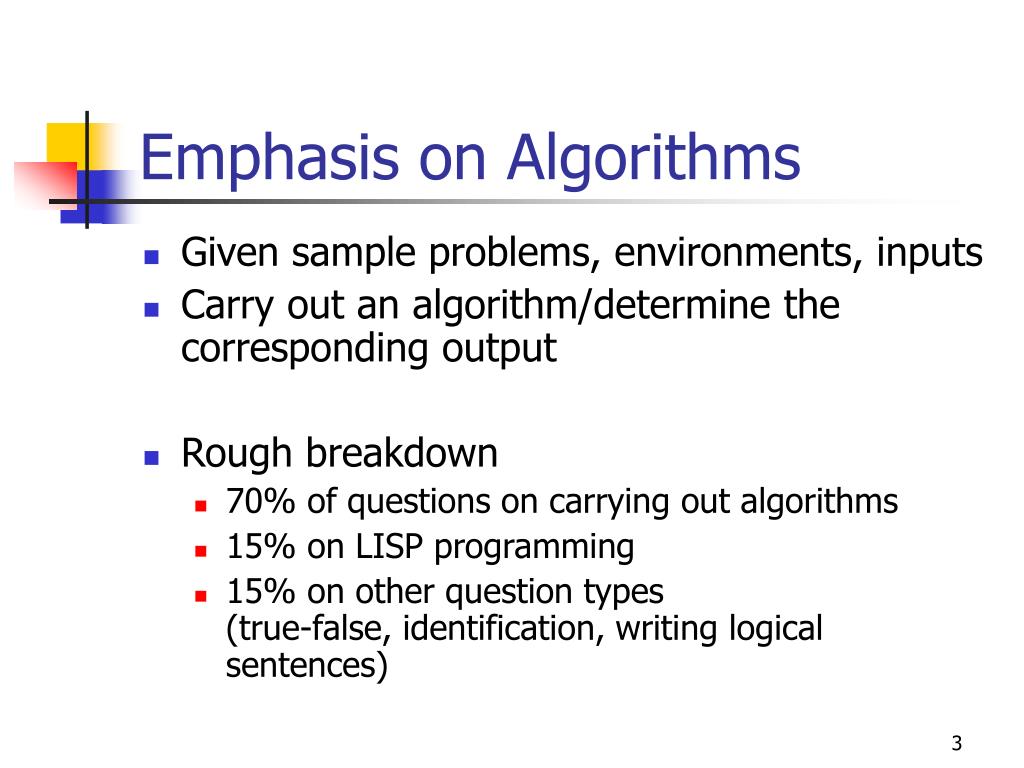 Emphasis on Algorithms

- Given sample problems, environments, inputs
- Carry out an algorithm/determine the corresponding output

- Rough breakdown
  - 70% of questions on carrying out algorithms
  - 15% on LISP programming
  - 15% on other question types
(true-false, identification, writing logical sentences)

3